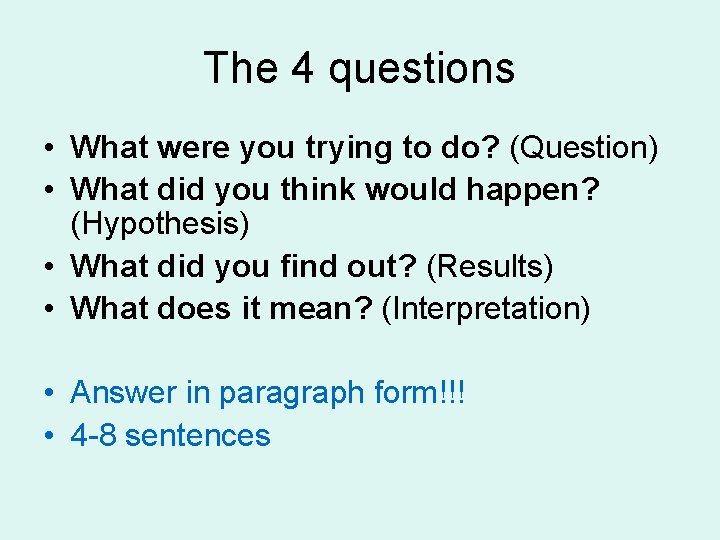 The 4 questions

• What were you trying to do? (Question)
• What did you think would happen? (Hypothesis)
• What did you find out? (Results)
• What does it mean? (Interpretation)

• Answer in paragraph form!!!
• 4-8 sentences